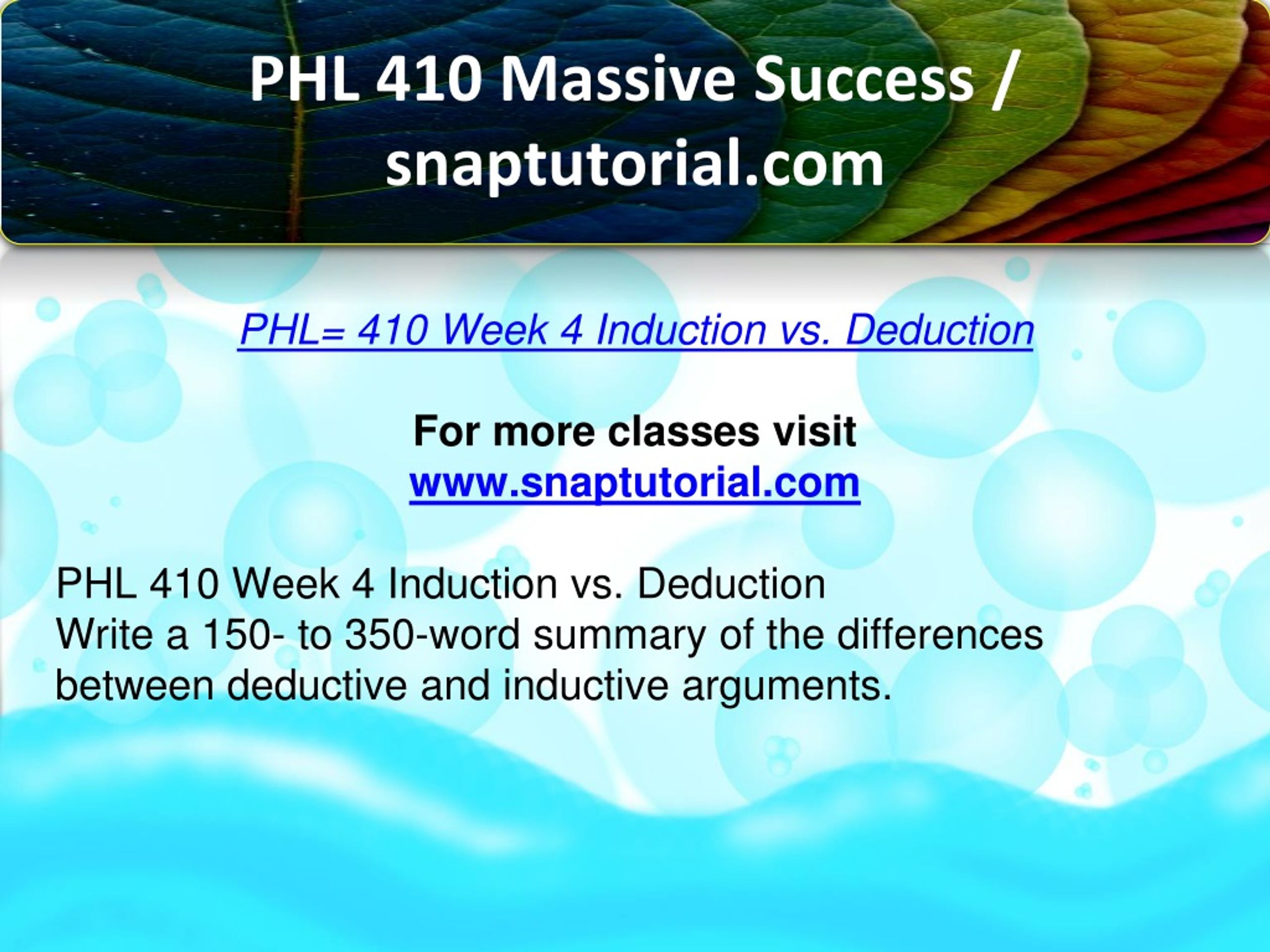 PHL 410 Massive Success / snaptutorial.com

PHL= 410 Week 4 Induction vs. Deduction

For more classes visit
www.snaptutorial.com

PHL 410 Week 4 Induction vs. Deduction
Write a 150- to 350-word summary of the differences between deductive and inductive arguments.